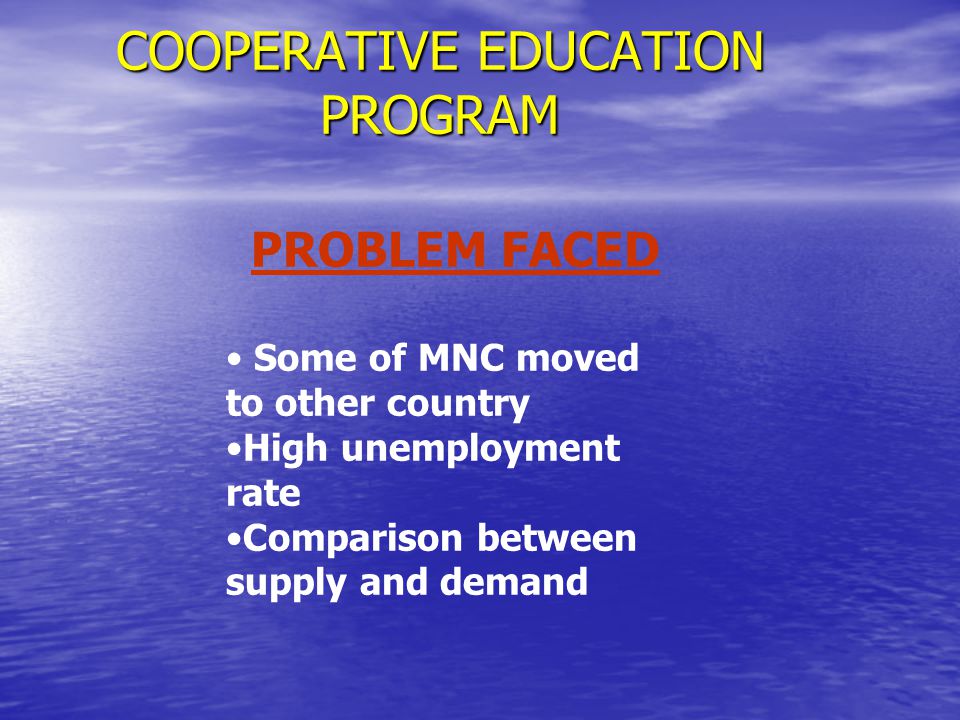 COOPERATIVE EDUCATION PROGRAM

PROBLEM FACED

• Some of MNC moved to other country
•High unemployment rate
•Comparison between supply and demand